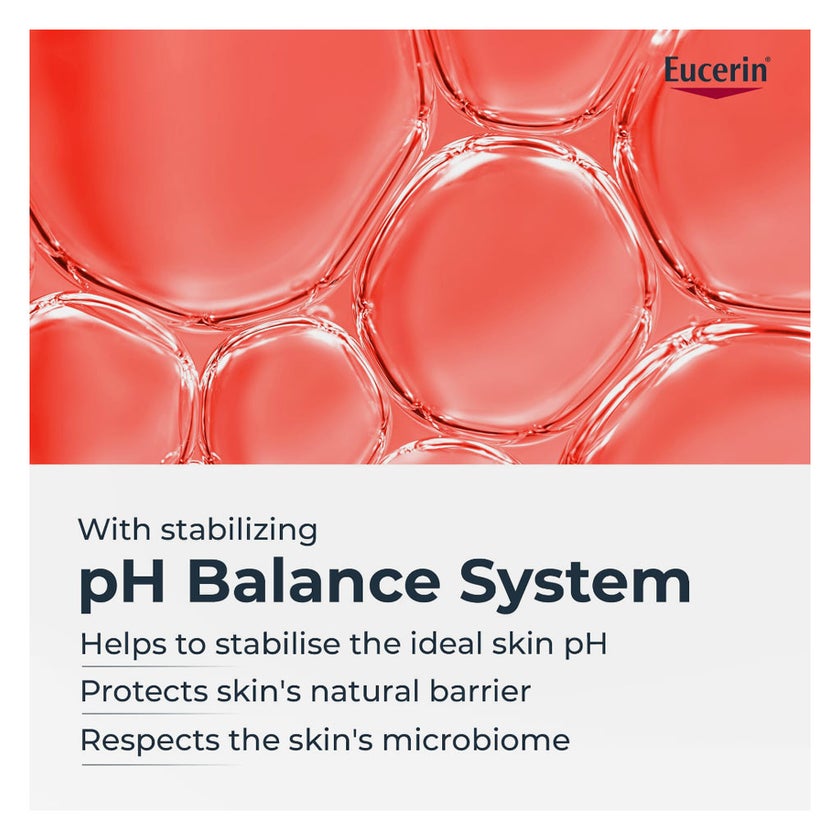 Eucerin®

With stabilizing
pH Balance System

Helps to stabilise the ideal skin pH

Protects skin's natural barrier

Respects the skin's microbiome